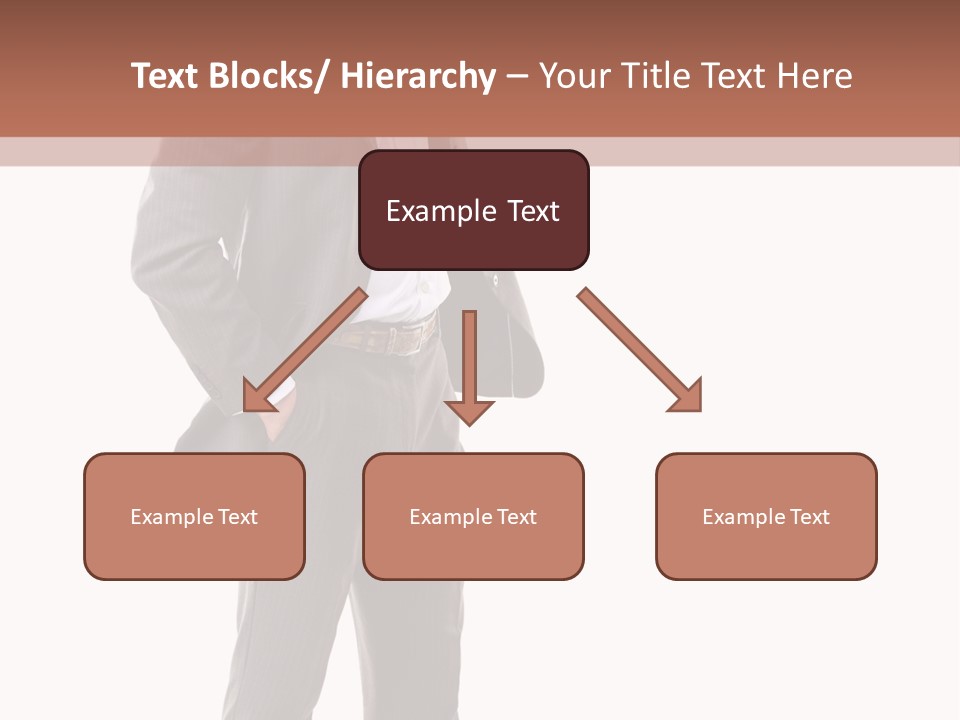 Text Blocks/ Hierarchy – Your Title Text Here

Example Text

Example Text

Example Text

Example Text